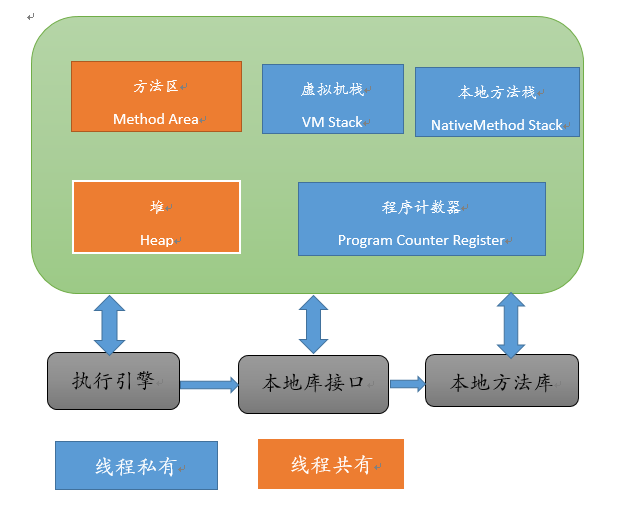 方法区
Method Area

虚拟机栈
VM Stack

本地方法栈
NativeMethod Stack

堆
Heap

程序计数器
Program Counter Register

执行引擎

本地库接口

本地方法库

线程私有

线程共有